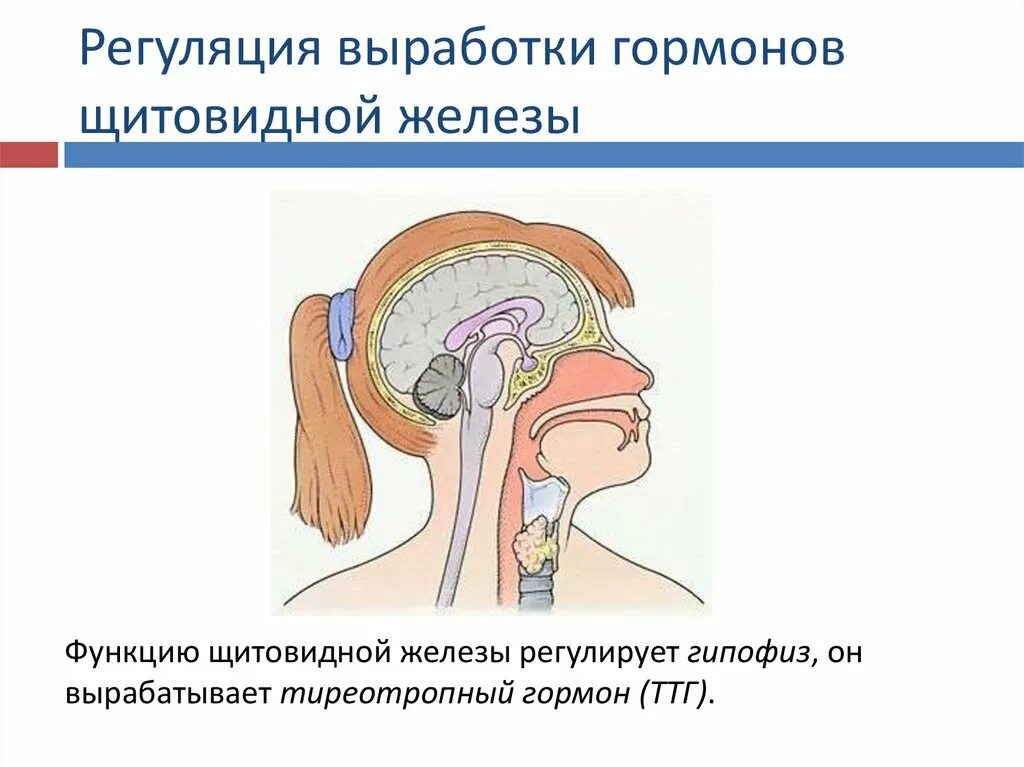 Регуляция выработки гормонов щитовидной железы

Функцию щитовидной железы регулирует гипофиз, он вырабатывает тиреотропный гормон (ТТГ).